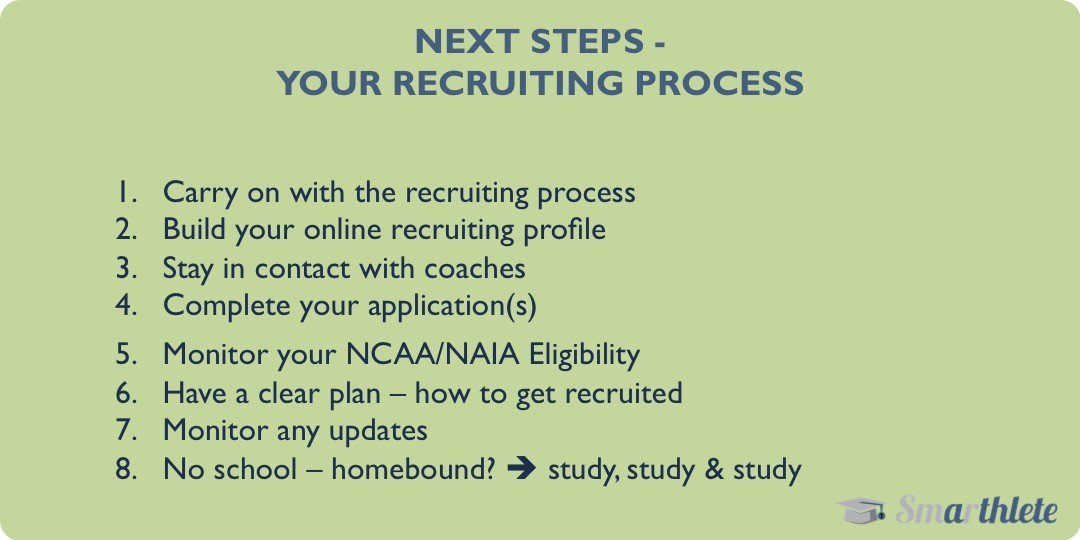 NEXT STEPS -
YOUR RECRUITING PROCESS

1. Carry on with the recruiting process
2. Build your online recruiting profile
3. Stay in contact with coaches
4. Complete your application(s)
5. Monitor your NCAA/NAIA Eligibility
6. Have a clear plan – how to get recruited
7. Monitor any updates
8. No school – homebound? ➔ study, study & study

Smarthlete